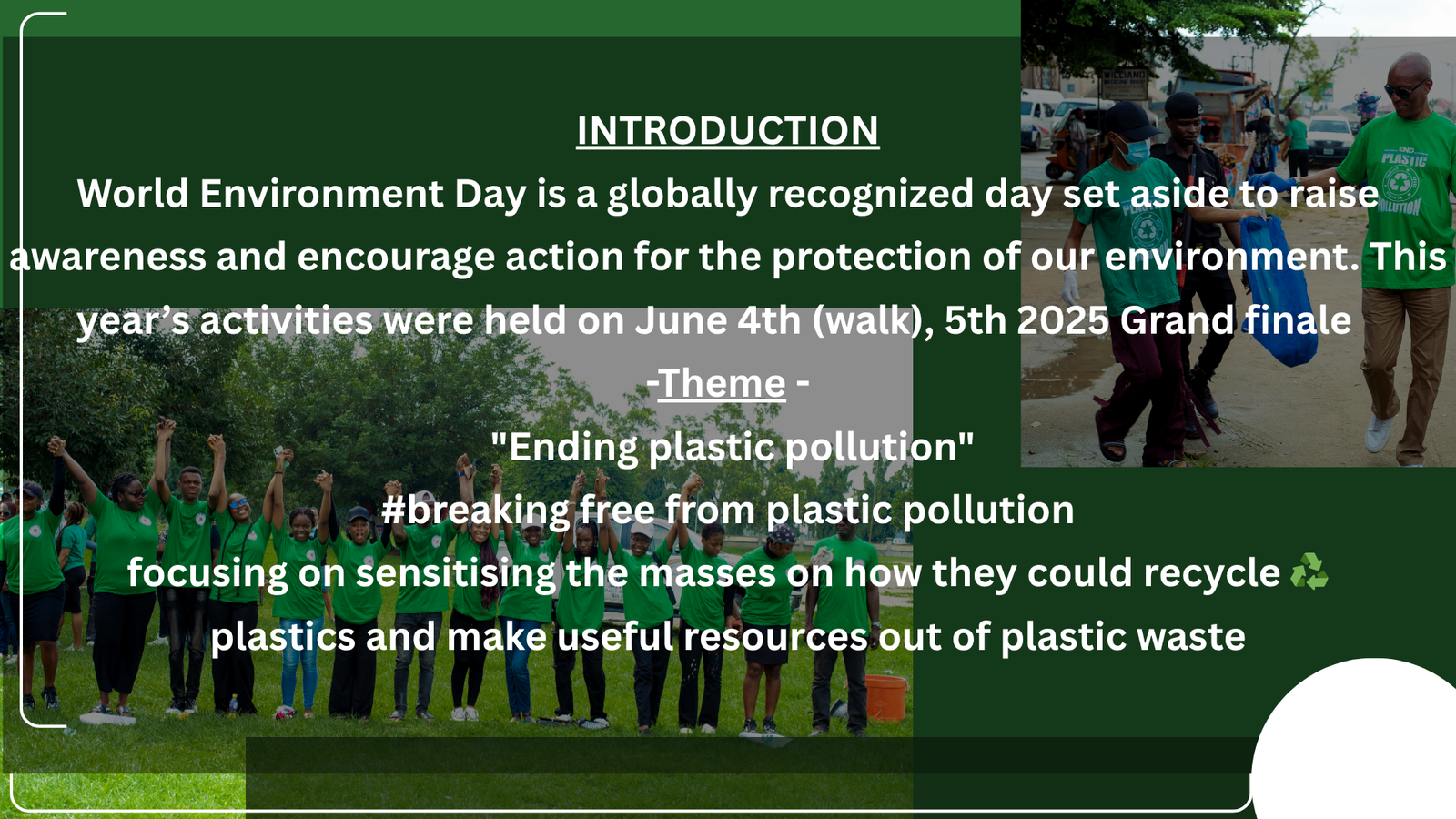 INTRODUCTION

World Environment Day is a globally recognized day set aside to raise awareness and encourage action for the protection of our environment. This year's activities were held on June 4th (walk), 5th 2025 Grand finale

-Theme -

"Ending plastic pollution"

#breaking free from plastic pollution

focusing on sensitising the masses on how they could recycle ♻️ plastics and make useful resources out of plastic waste

END PLASTIC POLLUTION